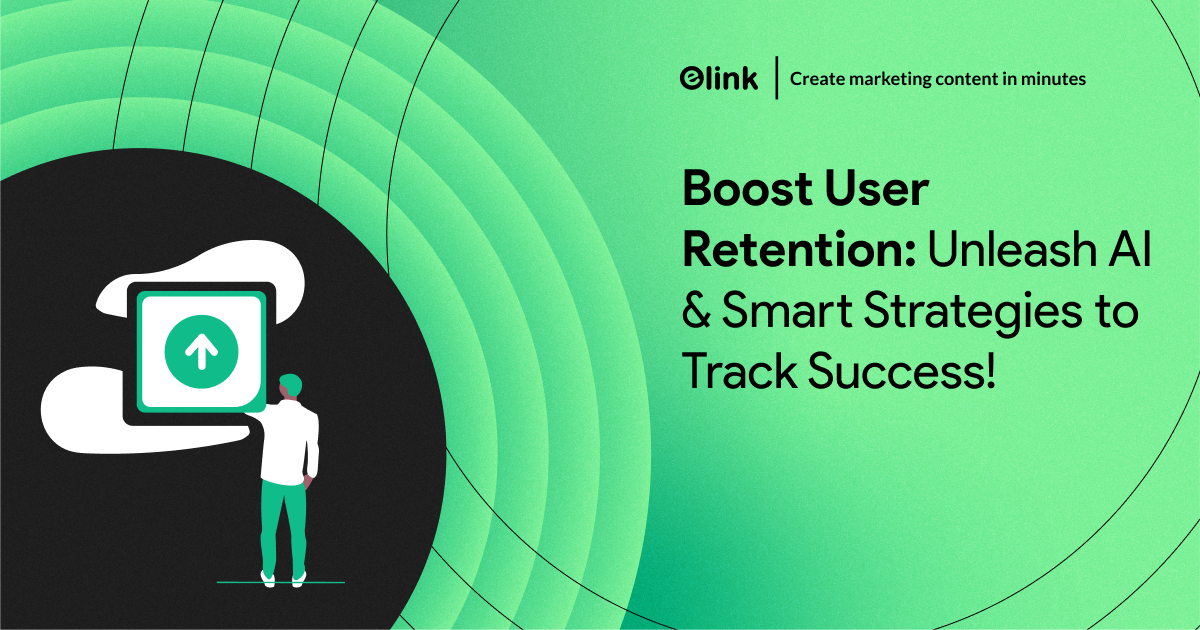 elink | Create marketing content in minutes

Boost User Retention: Unleash AI & Smart Strategies to Track Success!